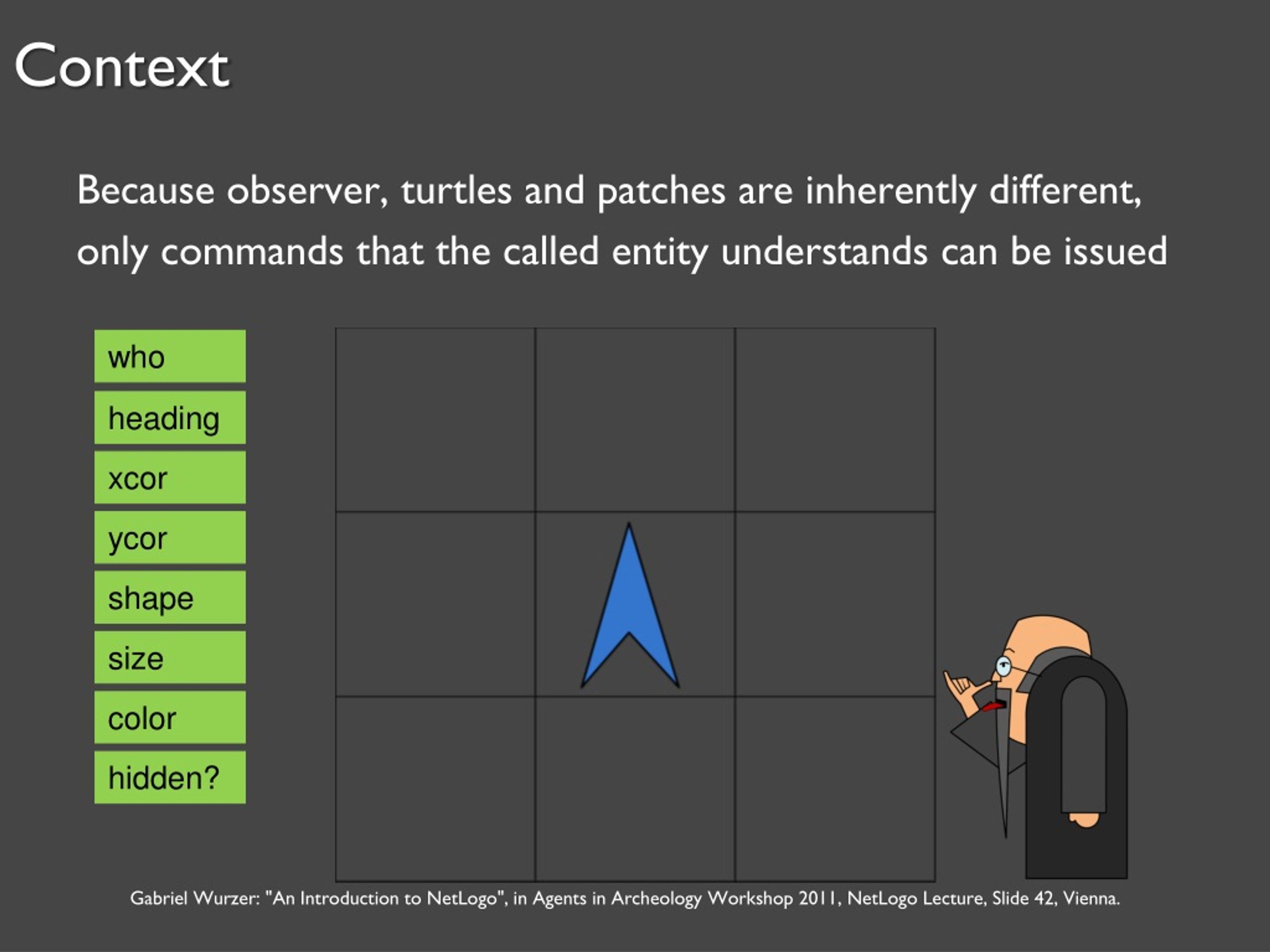 Context

Because observer, turtles and patches are inherently different, only commands that the called entity understands can be issued

who

heading

xcor

ycor

shape

size

color

hidden?

Gabriel Wurzer: "An Introduction to NetLogo", in Agents in Archeology Workshop 2011, NetLogo Lecture, Slide 42, Vienna.